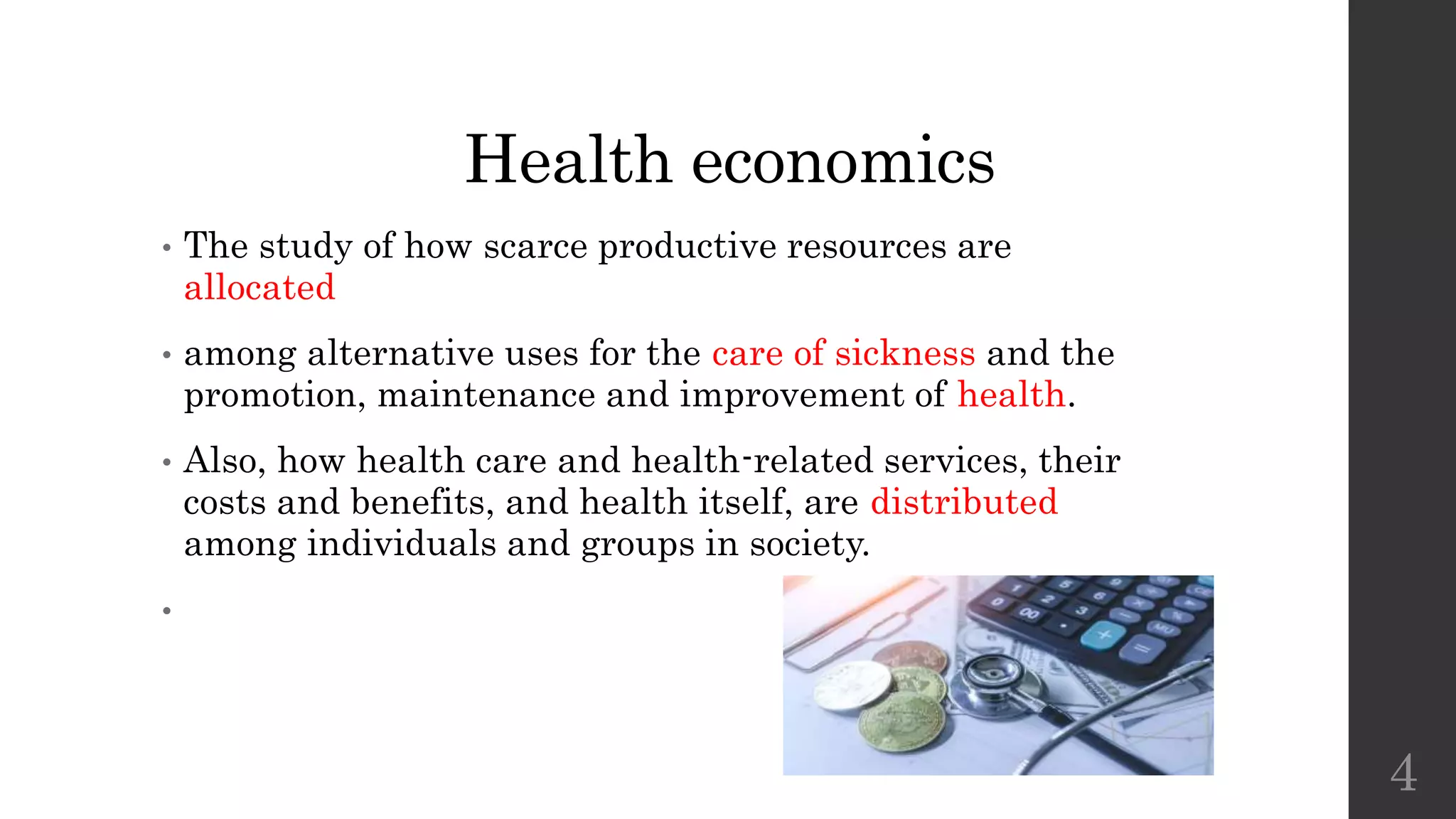 Health economics

• The study of how scarce productive resources are allocated

• among alternative uses for the care of sickness and the promotion, maintenance and improvement of health.

• Also, how health care and health-related services, their costs and benefits, and health itself, are distributed among individuals and groups in society.

•

4